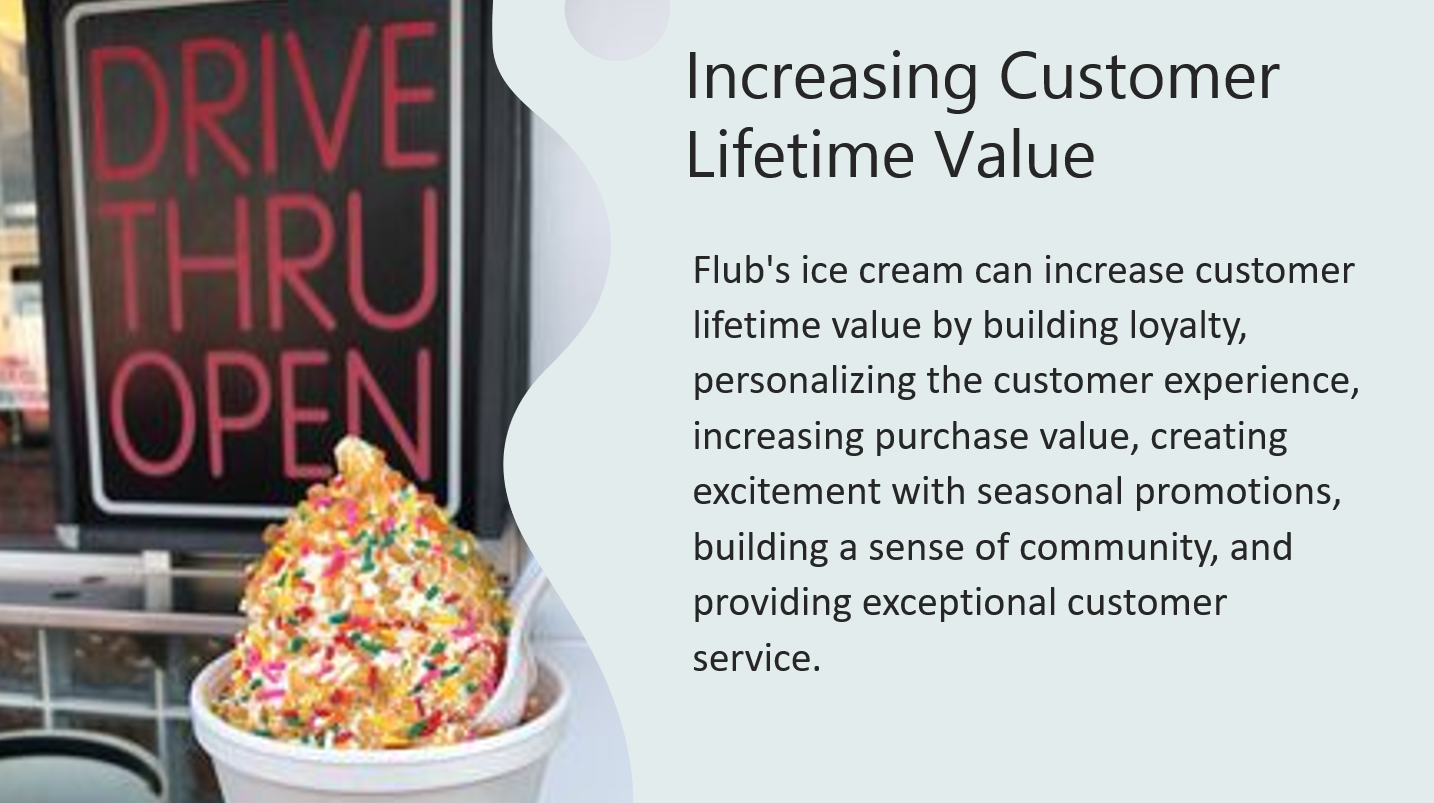 DRIVE THRU OPEN

Increasing Customer Lifetime Value

Flub's ice cream can increase customer lifetime value by building loyalty, personalizing the customer experience, increasing purchase value, creating excitement with seasonal promotions, building a sense of community, and providing exceptional customer service.